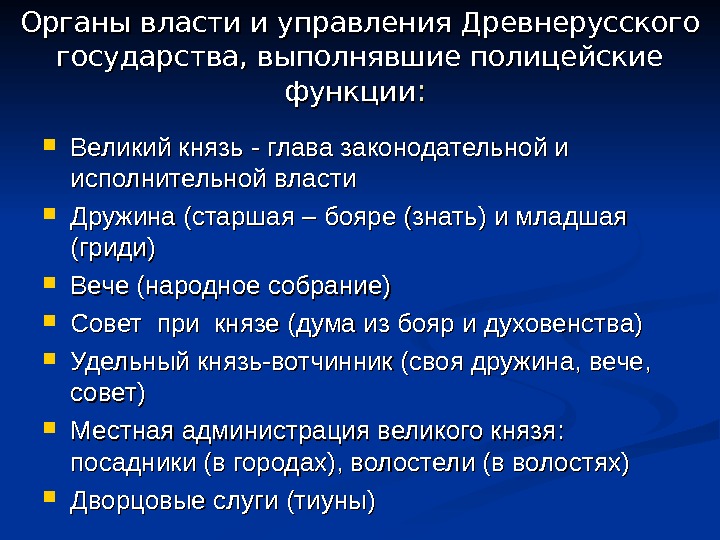 Органы власти и управления Древнерусского государства, выполнявшие полицейские функции:

- Великий князь - глава законодательной и исполнительной власти
- Дружина (старшая – бояре (знать) и младшая (гриди)
- Вече (народное собрание)
- Совет при князе (дума из бояр и духовенства)
- Удельный князь-вотчинник (своя дружина, вече, совет)
- Местная администрация великого князя: посадники (в городах), волостели (в волостях)
- Дворцовые слуги (тиуны)